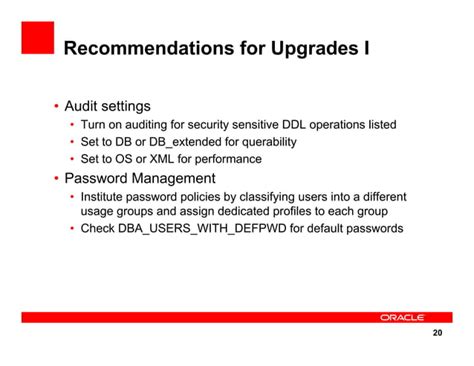 Recommendations for Upgrades I

• Audit settings
  • Turn on auditing for security sensitive DDL operations listed
  • Set to DB or DB_extended for querability
  • Set to OS or XML for performance
• Password Management
  • Institute password policies by classifying users into a different usage groups and assign dedicated profiles to each group
  • Check DBA_USERS_WITH_DEFPWD for default passwords

ORACLE

20